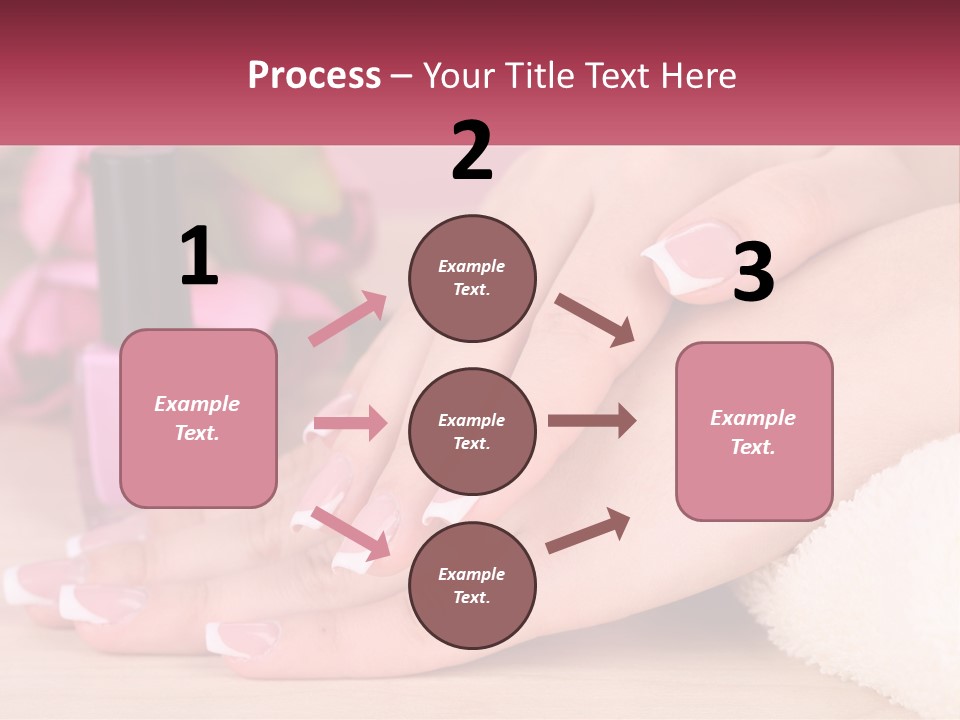 Process – Your Title Text Here

1

Example Text.

2

Example Text.

Example Text.

Example Text.

3

Example Text.